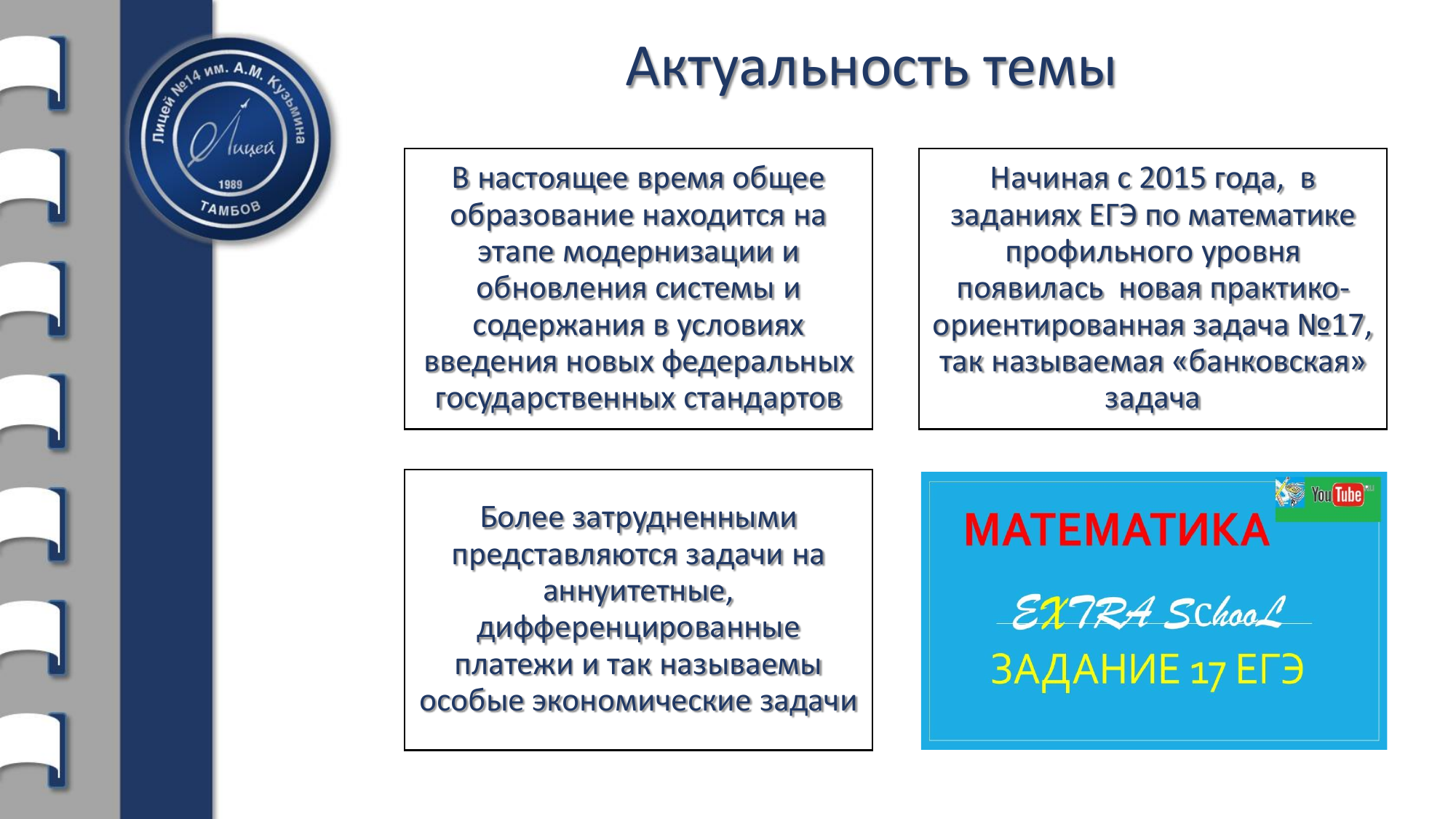 Лицей №14 им. А.М. Кузьмина
Лицей
1989
ТАМБОВ

Актуальность темы

В настоящее время общее образование находится на этапе модернизации и обновления системы и содержания в условиях введения новых федеральных государственных стандартов

Начиная с 2015 года, в заданиях ЕГЭ по математике профильного уровня появилась новая практико-ориентированная задача №17, так называемая «банковская» задача

Более затрудненными представляются задачи на аннуитетные, дифференцированные платежи и так называемы особые экономические задачи

YouTube
МАТЕМАТИКА
EXTRA SchooL
ЗАДАНИЕ 17 ЕГЭ